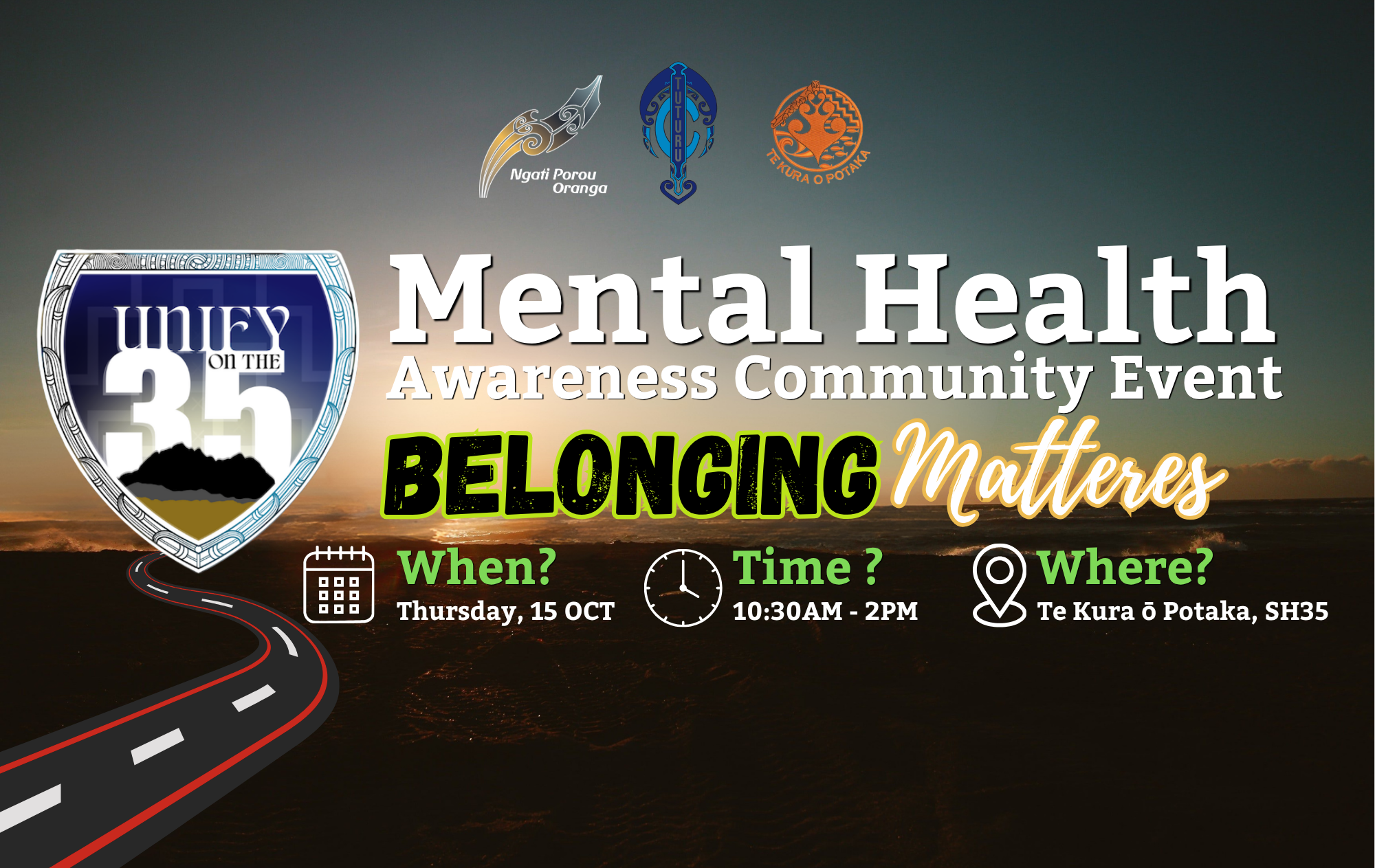 Ngati Porou Oranga

TUTURU

TE KURA O POTAKA

UNIFY ON THE 35

Mental Health
Awareness Community Event

BELONGING Matteres

When?
Thursday, 15 OCT

Time ?
10:30AM - 2PM

Where?
Te Kura ō Potaka, SH35